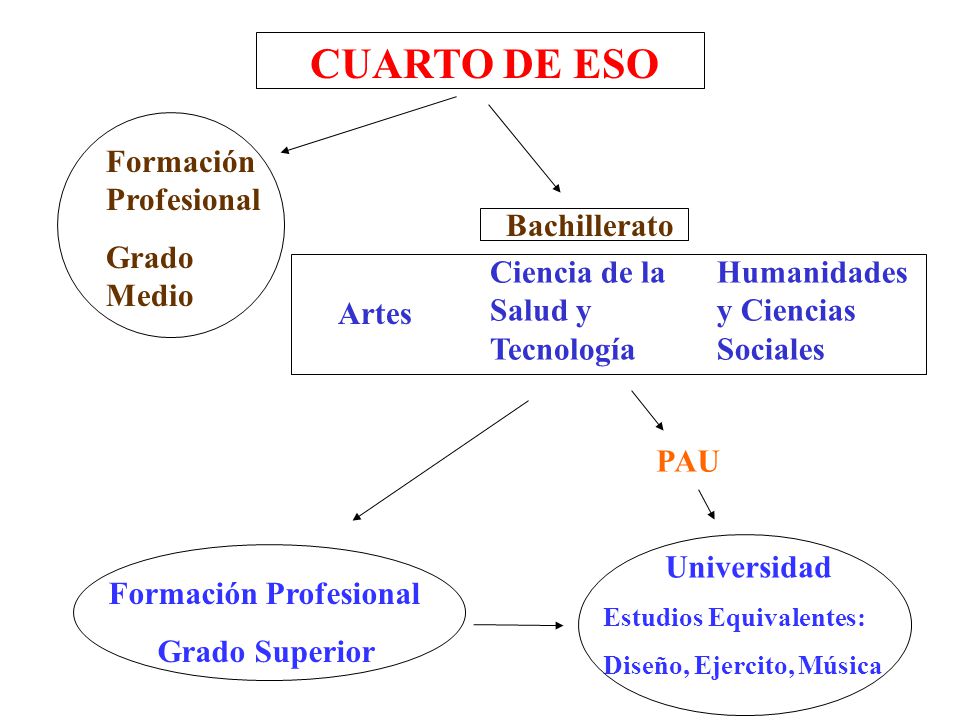 CUARTO DE ESO

Formación Profesional

Grado Medio

Bachillerato

Artes

Ciencia de la Salud y Tecnología

Humanidades y Ciencias Sociales

PAU

Formación Profesional

Grado Superior

Universidad

Estudios Equivalentes:

Diseño, Ejercito, Música